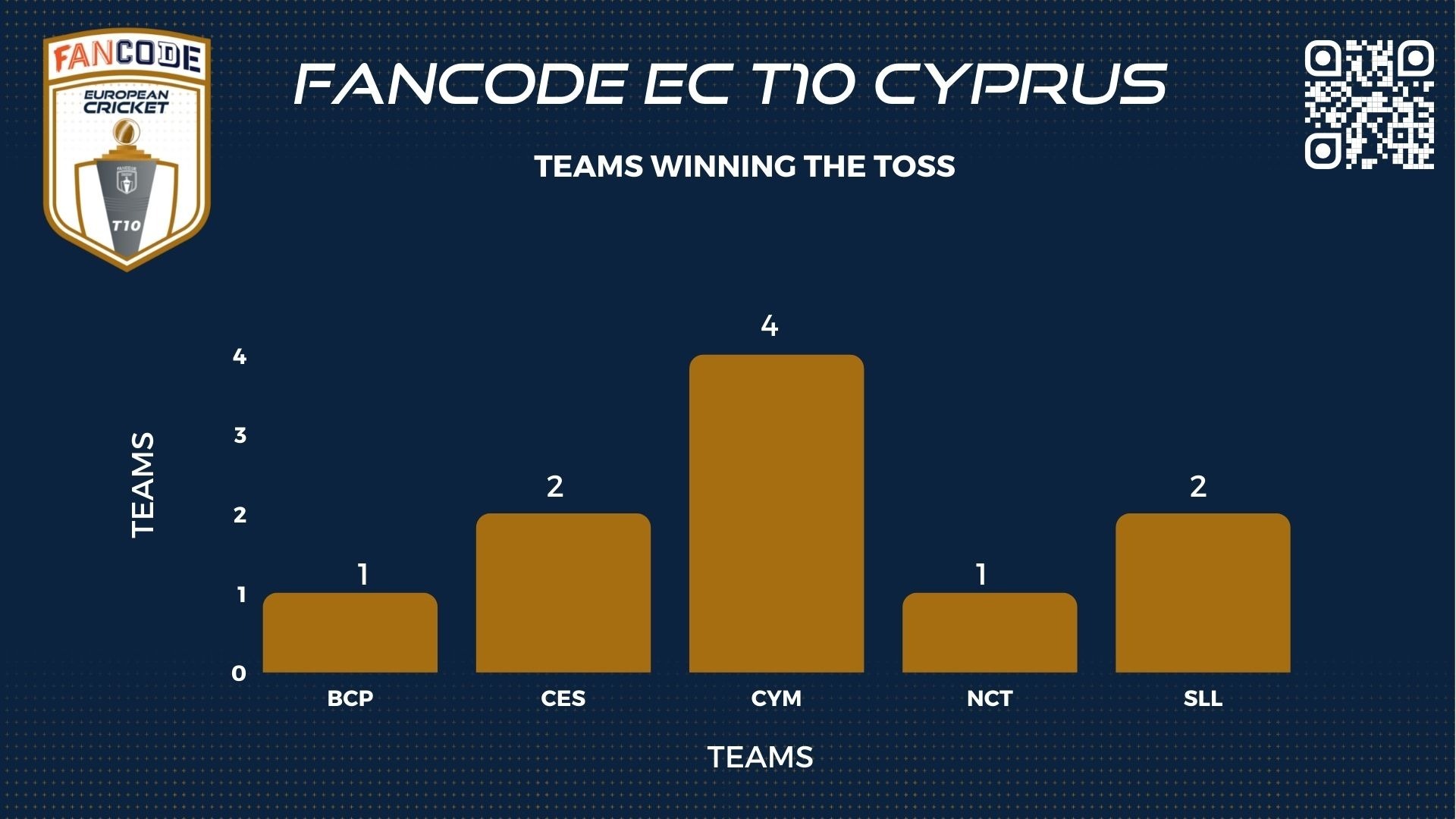 FANCODE
EUROPEAN CRICKET
T10

FANCODE EC T10 CYPRUS

TEAMS WINNING THE TOSS

TEAMS

4
3
2
1
0

1
2
4
1
2

BCP
CES
CYM
NCT
SLL

TEAMS